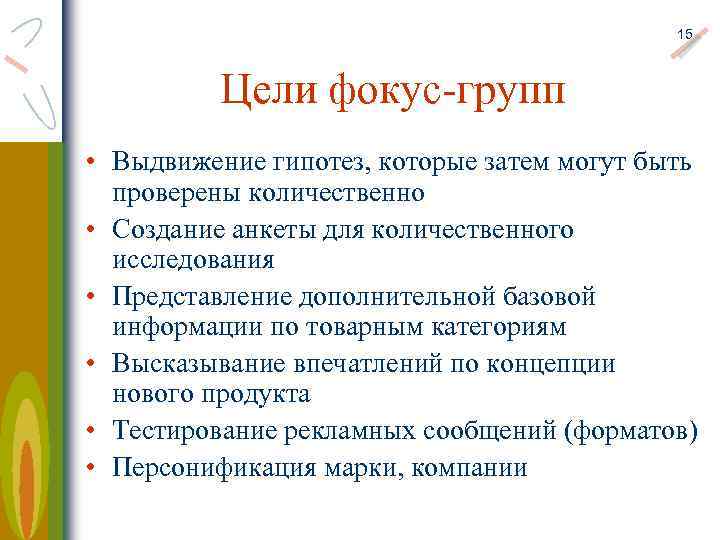 15

Цели фокус-групп

• Выдвижение гипотез, которые затем могут быть проверены количественно
• Создание анкеты для количественного исследования
• Представление дополнительной базовой информации по товарным категориям
• Высказывание впечатлений по концепции нового продукта
• Тестирование рекламных сообщений (форматов)
• Персонификация марки, компании